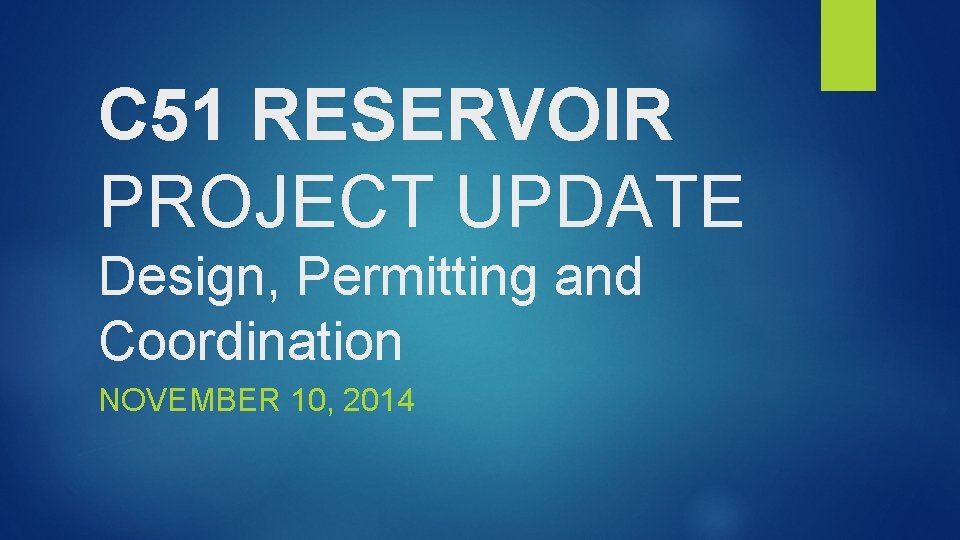 C51 RESERVOIR PROJECT UPDATE

Design, Permitting and Coordination

NOVEMBER 10, 2014